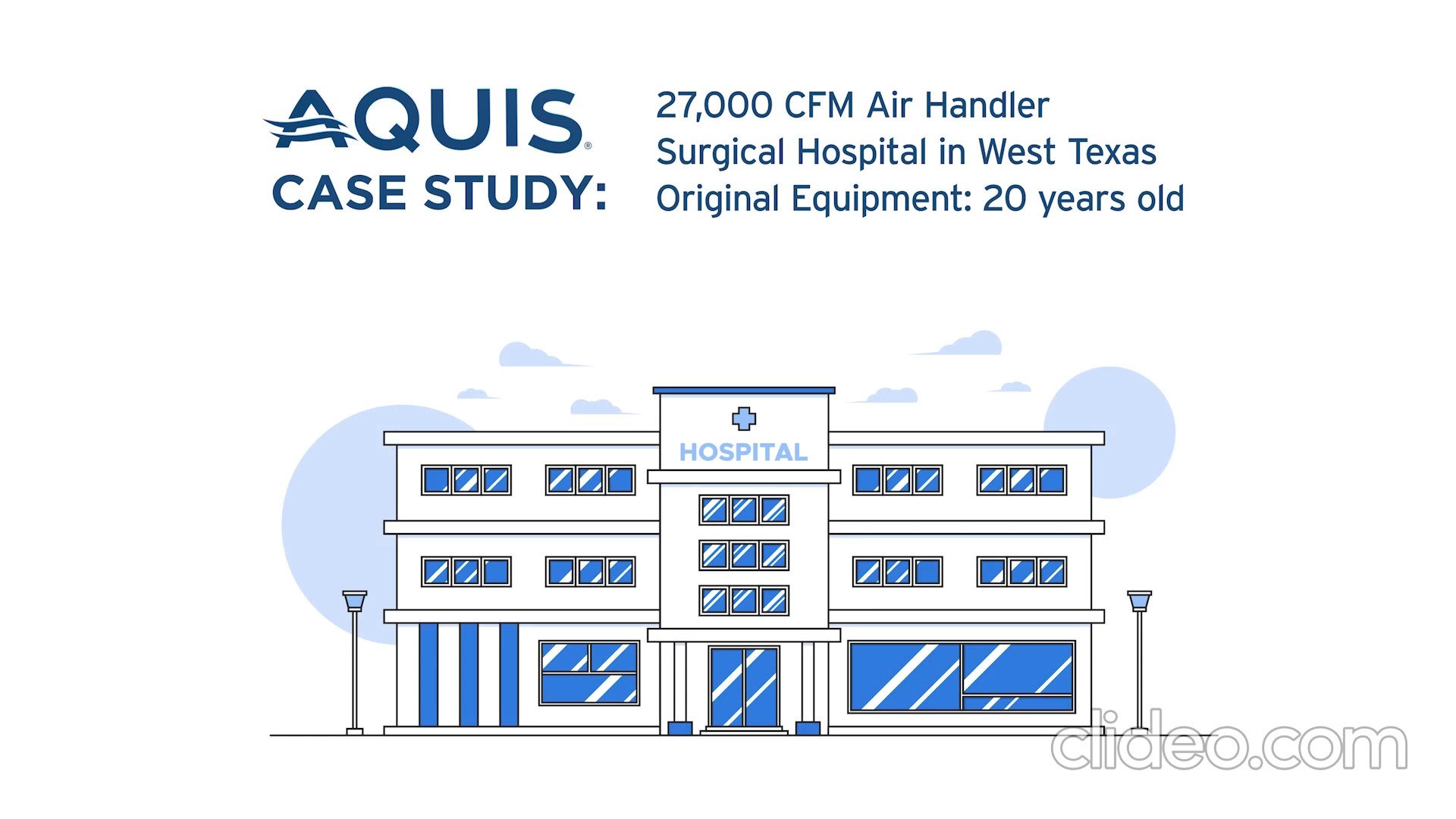 AQUIS®
CASE STUDY:

27,000 CFM Air Handler
Surgical Hospital in West Texas
Original Equipment: 20 years old

HOSPITAL

clideo.com